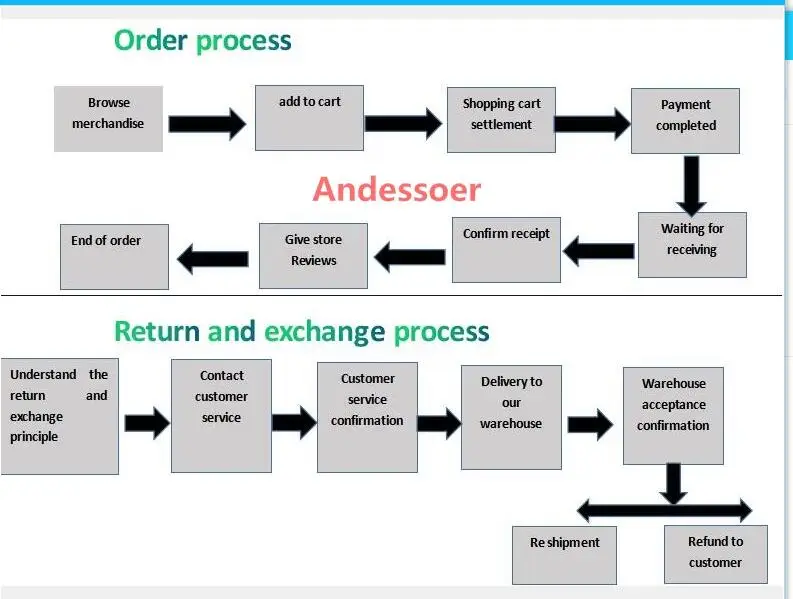 Order process

Browse merchandise

add to cart

Shopping cart settlement

Payment completed

Andessoer

Waiting for receiving

Confirm receipt

Give store Reviews

End of order

Return and exchange process

Understand the return and exchange principle

Contact customer service

Customer service confirmation

Delivery to our warehouse

Warehouse acceptance confirmation

Re shipment

Refund to customer